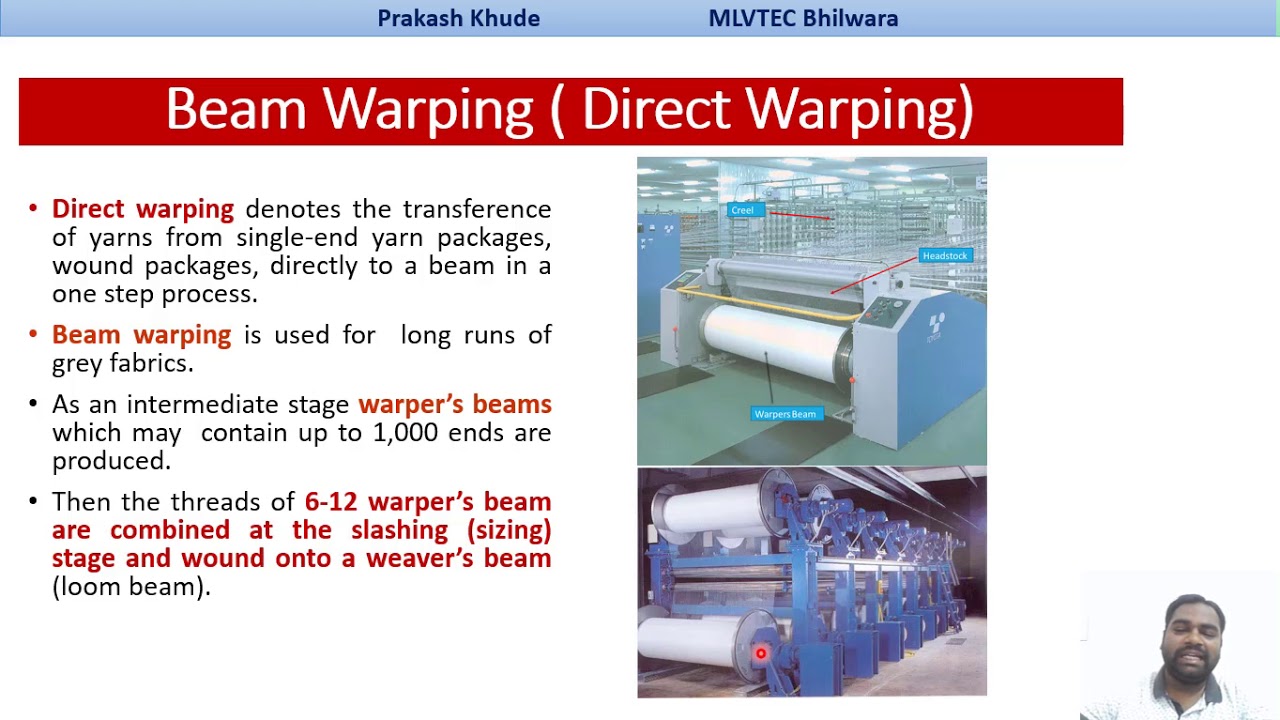 Prakash Khude MLVTEC Bhilwara

Beam Warping ( Direct Warping)

• Direct warping denotes the transference of yarns from single-end yarn packages, wound packages, directly to a beam in a one step process.

• Beam warping is used for long runs of grey fabrics.

• As an intermediate stage warper's beams which may contain up to 1,000 ends are produced.

• Then the threads of 6-12 warper's beam are combined at the slashing (sizing) stage and wound onto a weaver's beam (loom beam).

Creel

Headstock

Warpers Beam